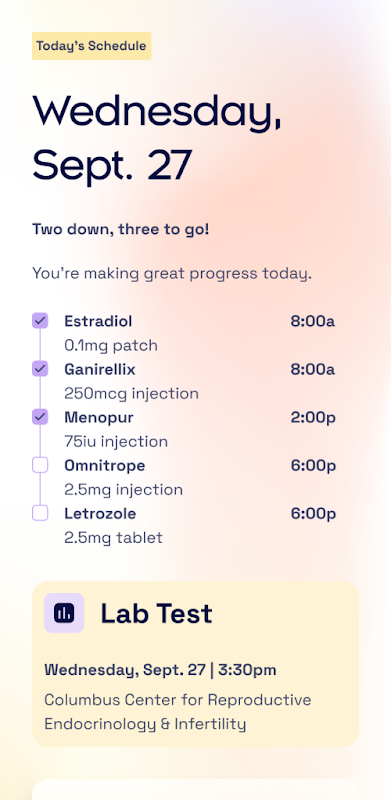 Today's Schedule

Wednesday, Sept. 27

Two down, three to go!

You're making great progress today.

Estradiol 8:00a
0.1mg patch

Ganirellix 8:00a
250mcg injection

Menopur 2:00p
75iu injection

Omnitrope 6:00p
2.5mg injection

Letrozole 6:00p
2.5mg tablet

Lab Test

Wednesday, Sept. 27 | 3:30pm

Columbus Center for Reproductive Endocrinology & Infertility